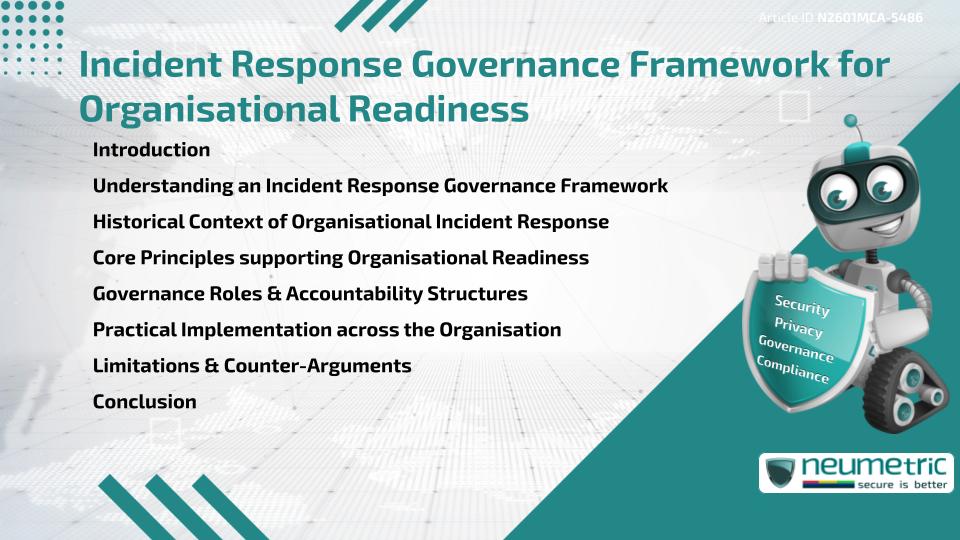 Article ID N2601MCA-5486

Incident Response Governance Framework for Organisational Readiness

Introduction
Understanding an Incident Response Governance Framework
Historical Context of Organisational Incident Response
Core Principles supporting Organisational Readiness
Governance Roles & Accountability Structures
Practical Implementation across the Organisation
Limitations & Counter-Arguments
Conclusion

Security
Privacy
Governance
Compliance

neumetric
secure is better